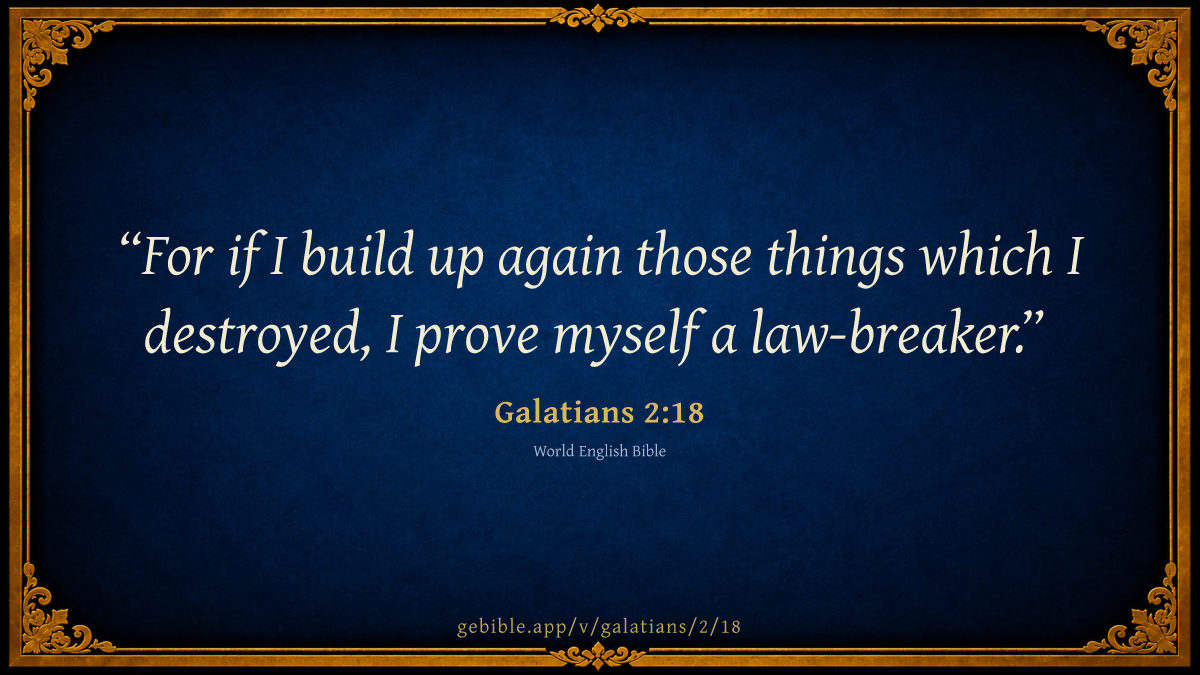 “For if I build up again those things which I destroyed, I prove myself a law-breaker.”

Galatians 2:18

World English Bible

gebible.app/v/galatians/2/18